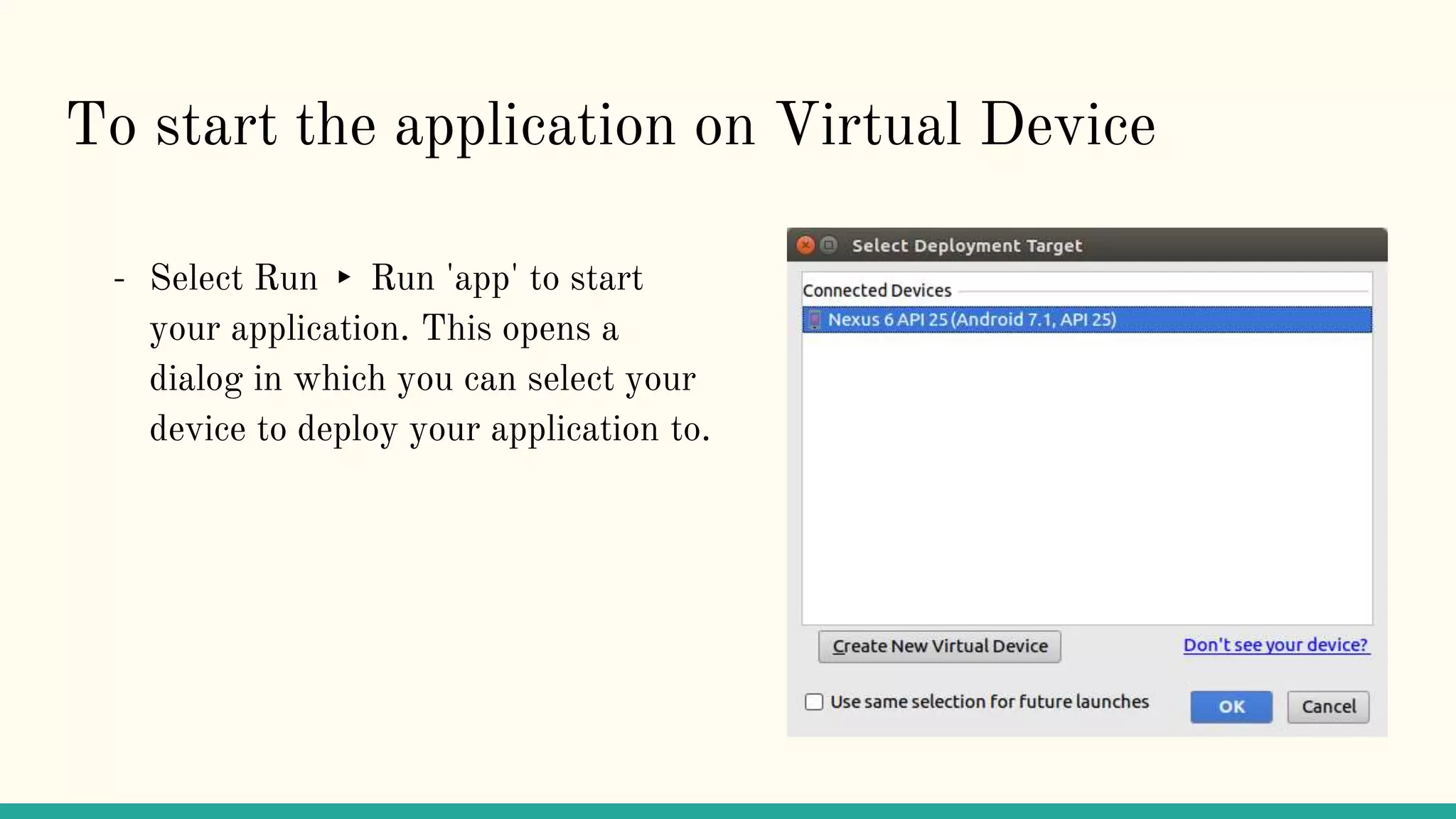 To start the application on Virtual Device

- Select Run ▸ Run 'app' to start your application. This opens a dialog in which you can select your device to deploy your application to.

Select Deployment Target

Connected Devices

Nexus 6 API 25 (Android 7.1, API 25)

Create New Virtual Device

Don't see your device?

Use same selection for future launches

OK

Cancel